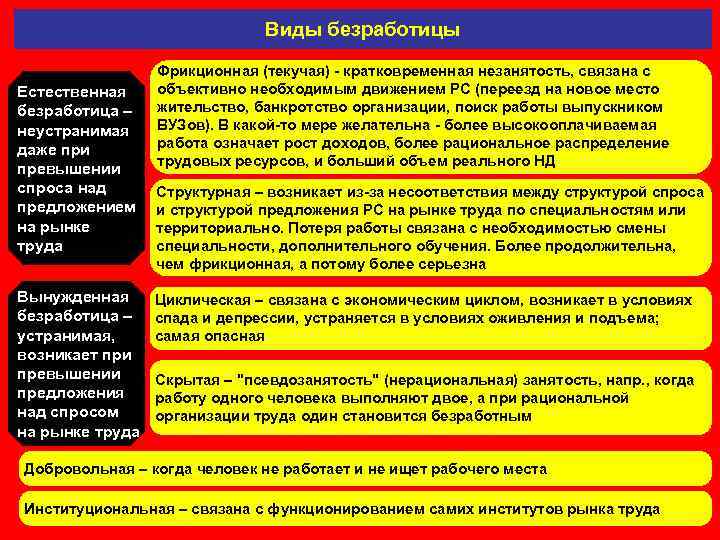 Виды безработицы

Естественная безработица – неустранимая даже при превышении спроса над предложением на рынке труда

Фрикционная (текучая) - кратковременная незанятость, связана с объективно необходимым движением РС (переезд на новое место жительство, банкротство организации, поиск работы выпускником ВУЗов). В какой-то мере желательна - более высокооплачиваемая работа означает рост доходов, более рациональное распределение трудовых ресурсов, и больший объем реального НД

Структурная – возникает из-за несоответствия между структурой спроса и структурой предложения РС на рынке труда по специальностям или территориально. Потеря работы связана с необходимостью смены специальности, дополнительного обучения. Более продолжительна, чем фрикционная, а потому более серьезна

Вынужденная безработица – устранимая, возникает при превышении предложения над спросом на рынке труда

Циклическая – связана с экономическим циклом, возникает в условиях спада и депрессии, устраняется в условиях оживления и подъема; самая опасная

Скрытая – "псевдозанятость" (нерациональная) занятость, напр., когда работу одного человека выполняют двое, а при рациональной организации труда один становится безработным

Добровольная – когда человек не работает и не ищет рабочего места

Институциональная – связана с функционированием самих институтов рынка труда